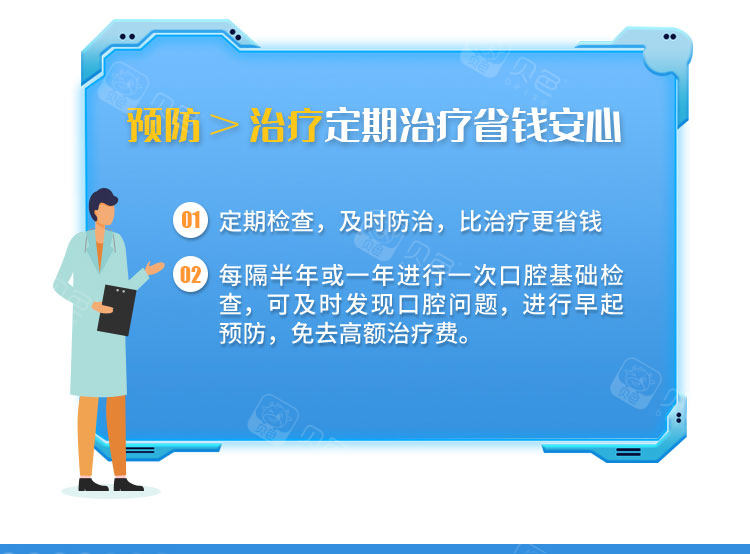 预防 > 治疗定期治疗省钱安心

01 定期检查，及时防治，比治疗更省钱

02 每隔半年或一年进行一次口腔基础检查，可及时发现口腔问题，进行早起预防，免去高额治疗费。